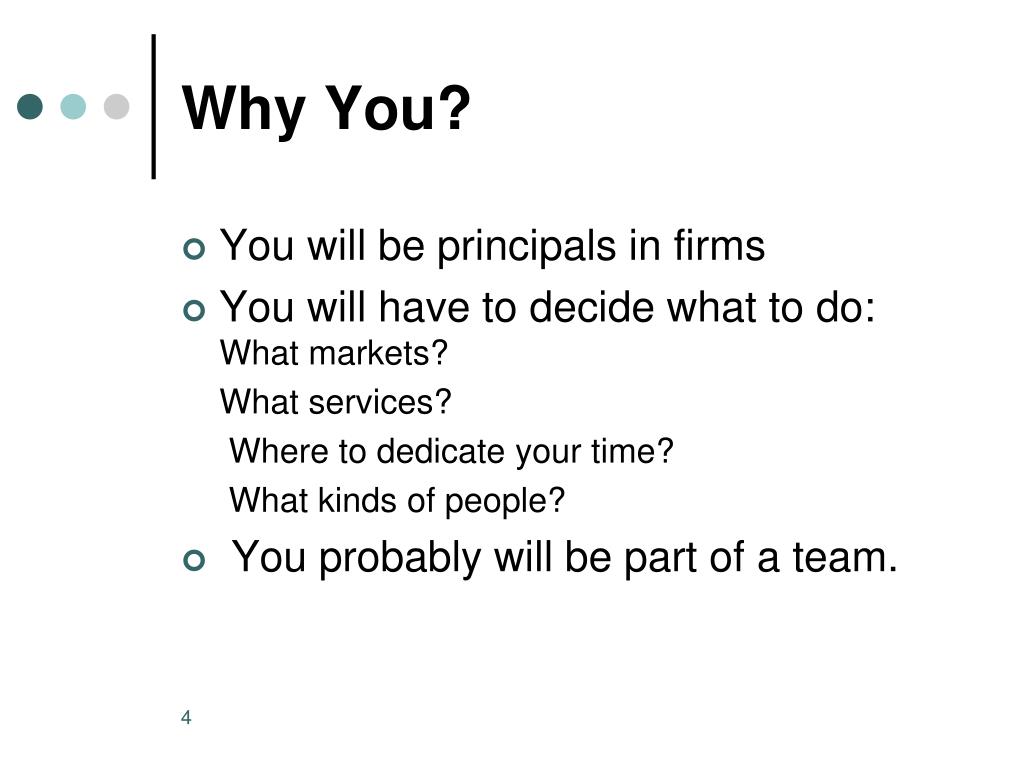 Why You?

You will be principals in firms

You will have to decide what to do:
What markets?
What services?
Where to dedicate your time?
What kinds of people?

You probably will be part of a team.

4